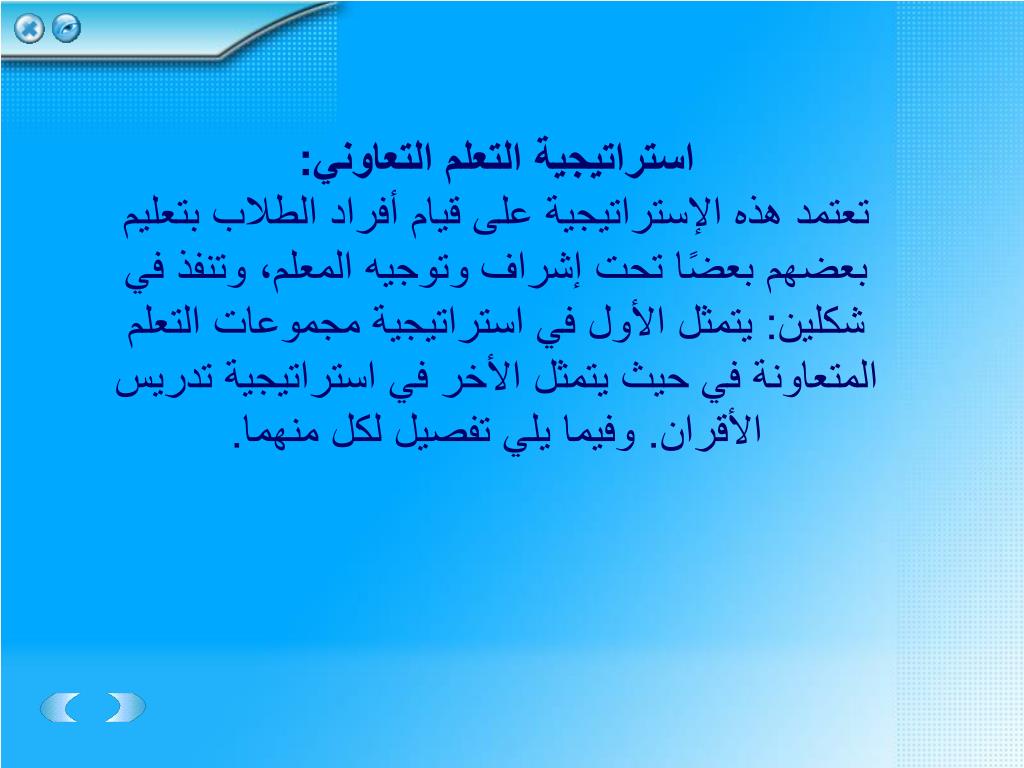 استراتيجية التعلم التعاوني:
تعتمد هذه الإستراتيجية على قيام أفراد الطلاب بتعليم بعضهم بعضًا تحت إشراف وتوجيه المعلم، وتنفذ في شكلين: يتمثل الأول في استراتيجية مجموعات التعلم المتعاونة في حيث يتمثل الأخر في استراتيجية تدريس الأقران. وفيما يلي تفصيل لكل منهما.